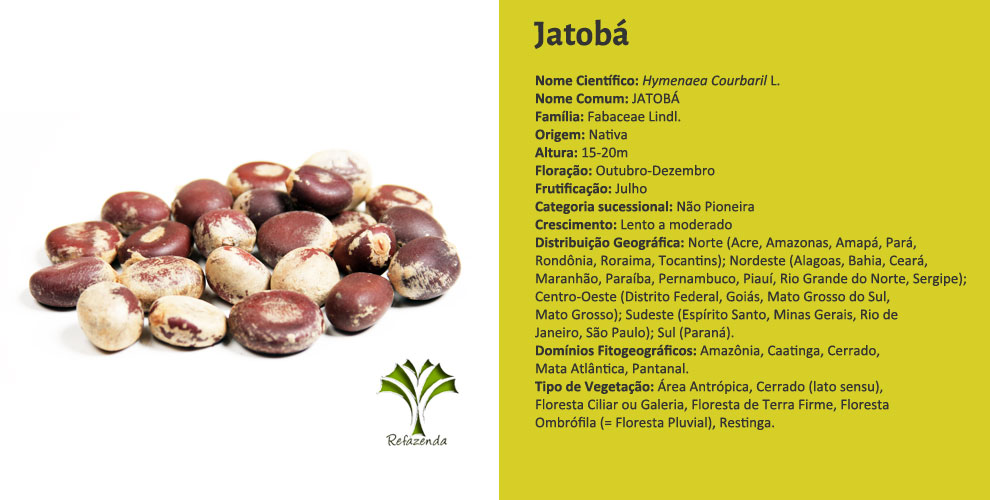 Refazenda

Jatobá

Nome Científico: Hymenaea Courbaril L.
Nome Comum: JATOBÁ
Família: Fabaceae Lindl.
Origem: Nativa
Altura: 15-20m
Floração: Outubro-Dezembro
Frutificação: Julho
Categoria sucessional: Não Pioneira
Crescimento: Lento a moderado
Distribuição Geográfica: Norte (Acre, Amazonas, Amapá, Pará, Rondônia, Roraima, Tocantins); Nordeste (Alagoas, Bahia, Ceará, Maranhão, Paraíba, Pernambuco, Piauí, Rio Grande do Norte, Sergipe); Centro-Oeste (Distrito Federal, Goiás, Mato Grosso do Sul, Mato Grosso); Sudeste (Espírito Santo, Minas Gerais, Rio de Janeiro, São Paulo); Sul (Paraná).
Domínios Fitogeográficos: Amazônia, Caatinga, Cerrado, Mata Atlântica, Pantanal.
Tipo de Vegetação: Área Antrópica, Cerrado (lato sensu), Floresta Ciliar ou Galeria, Floresta de Terra Firme, Floresta Ombrófila (= Floresta Pluvial), Restinga.